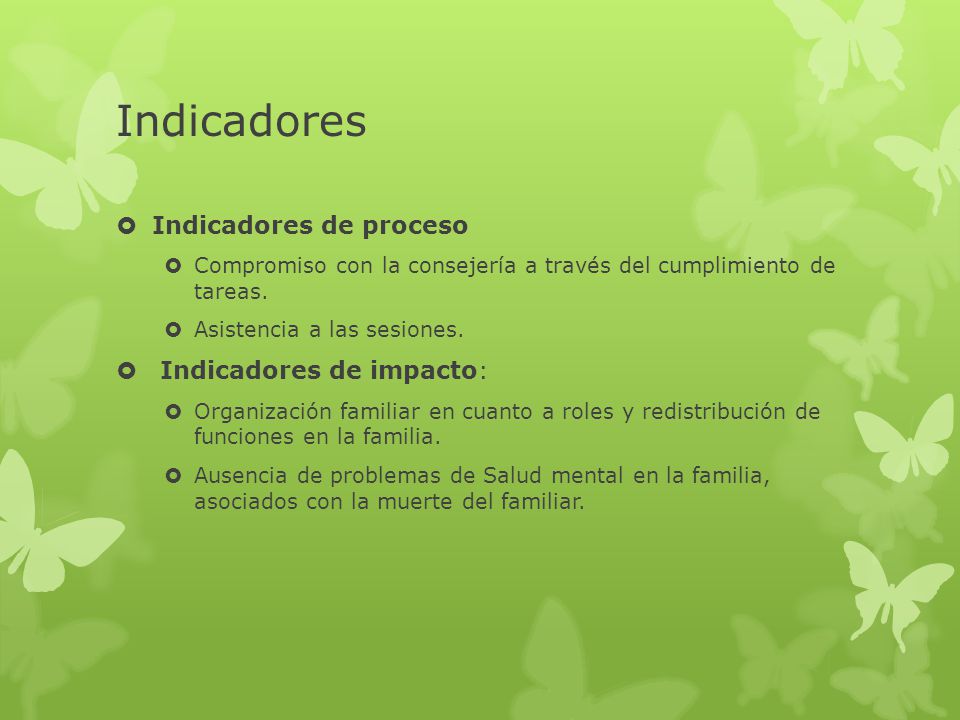 Indicadores

Indicadores de proceso

Compromiso con la consejería a través del cumplimiento de tareas.

Asistencia a las sesiones.

Indicadores de impacto:

Organización familiar en cuanto a roles y redistribución de funciones en la familia.

Ausencia de problemas de Salud mental en la familia, asociados con la muerte del familiar.